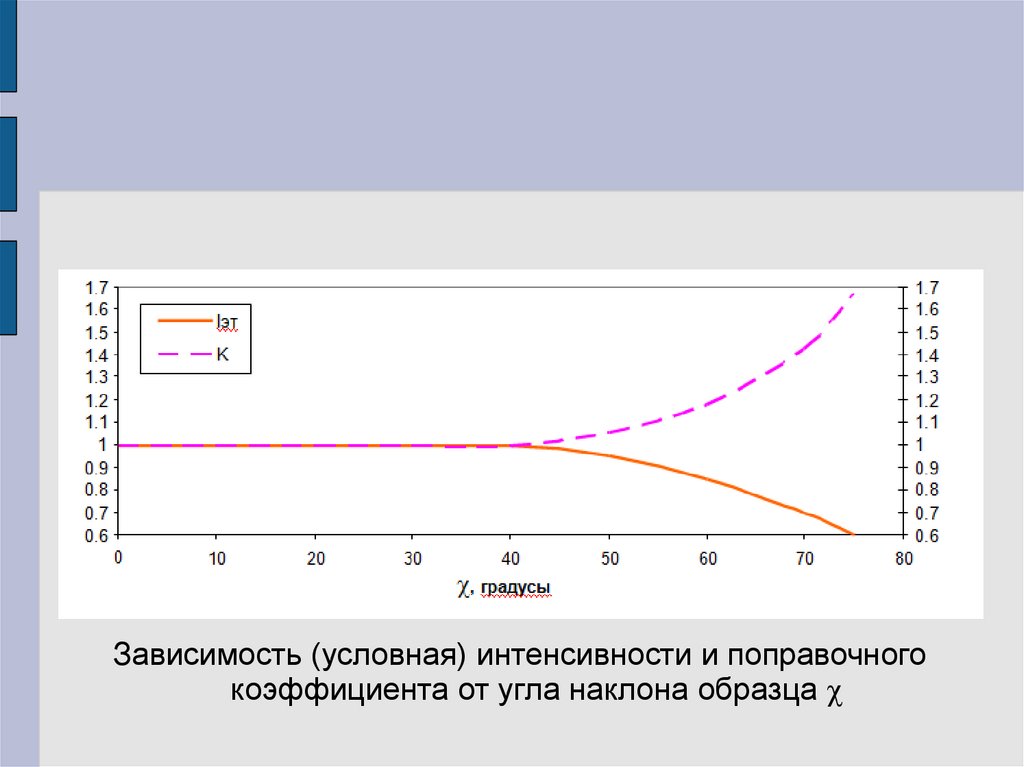 1.7
1.6
1.5
1.4
1.3
1.2
1.1
1
0.9
0.8
0.7
0.6

Iэт
K

1.7
1.6
1.5
1.4
1.3
1.2
1.1
1
0.9
0.8
0.7
0.6

0 10 20 30 40 50 60 70 80

$\chi$, градусы

Зависимость (условная) интенсивности и поправочного коэффициента от угла наклона образца $\chi$